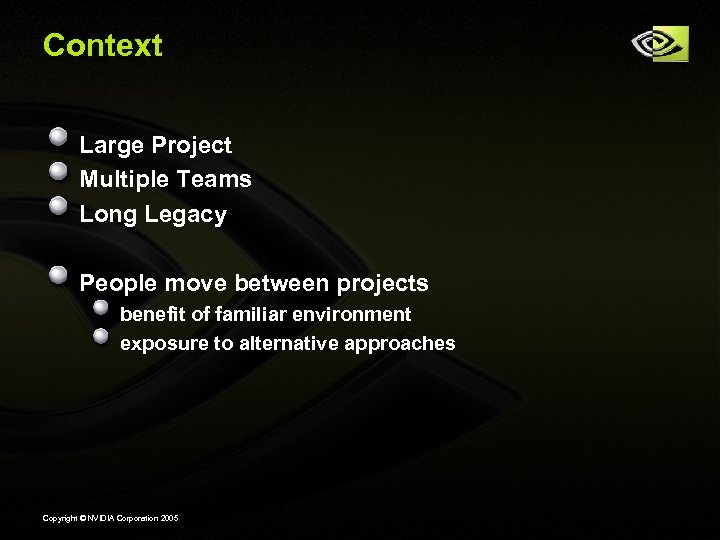 Context

Large Project
Multiple Teams
Long Legacy

People move between projects
benefit of familiar environment
exposure to alternative approaches

Copyright © NVIDIA Corporation 2005